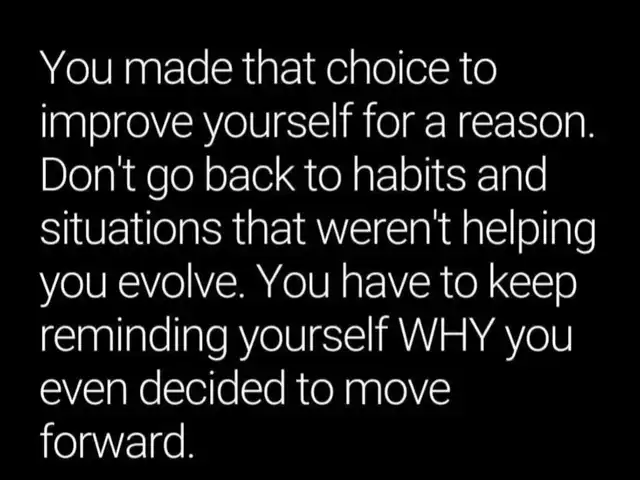 You made that choice to improve yourself for a reason. Don't go back to habits and situations that weren't helping you evolve. You have to keep reminding yourself WHY you even decided to move forward.